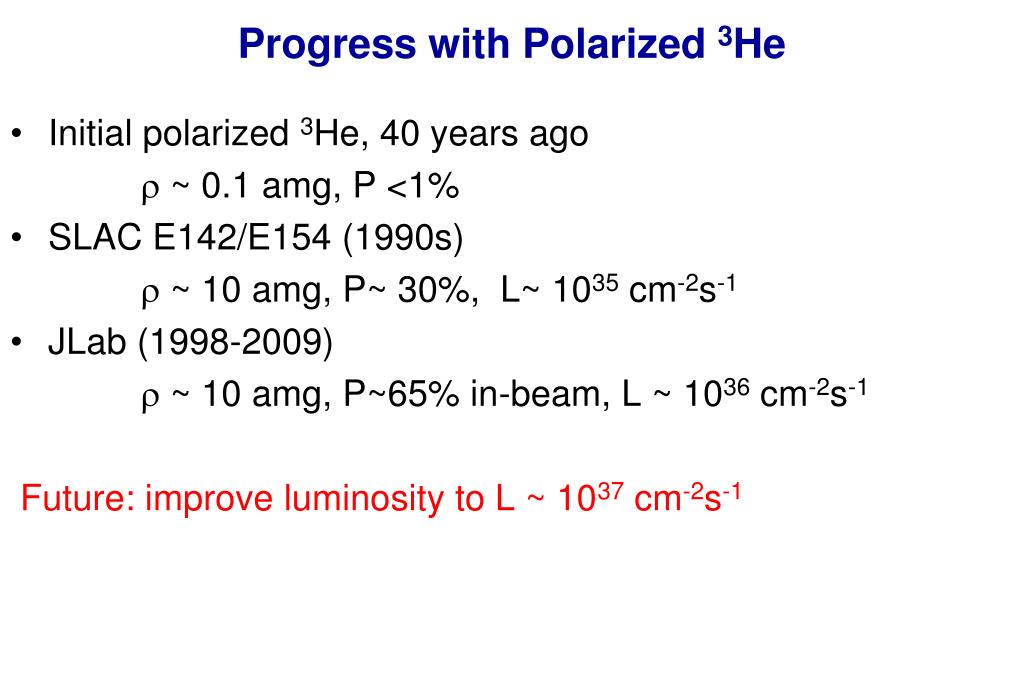 Progress with Polarized $^3$He

• Initial polarized $^3$He, 40 years ago
$\rho$ ~ 0.1 amg, P <1%
• SLAC E142/E154 (1990s)
$\rho$ ~ 10 amg, P~ 30%, L~ $10^{35}$ cm$^{-2}$s$^{-1}$
• JLab (1998-2009)
$\rho$ ~ 10 amg, P~65% in-beam, L ~ $10^{36}$ cm$^{-2}$s$^{-1}$

Future: improve luminosity to L ~ $10^{37}$ cm$^{-2}$s$^{-1}$